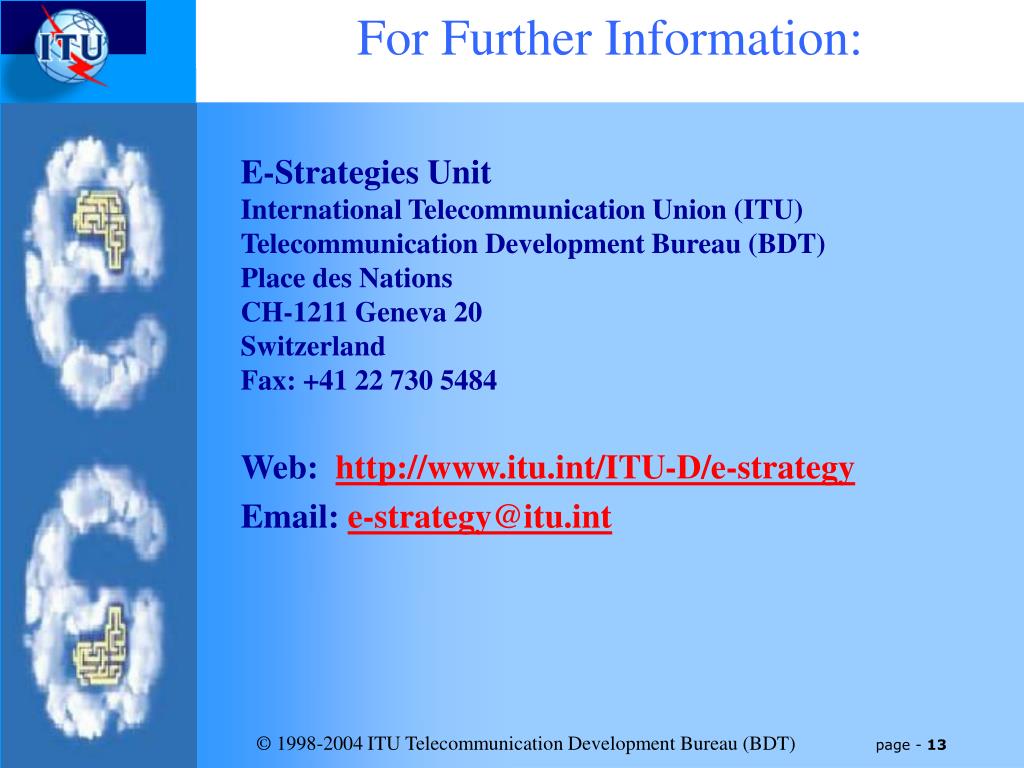 ITU

For Further Information:

E-Strategies Unit
International Telecommunication Union (ITU)
Telecommunication Development Bureau (BDT)
Place des Nations
CH-1211 Geneva 20
Switzerland
Fax: +41 22 730 5484

Web: http://www.itu.int/ITU-D/e-strategy
Email: e-strategy@itu.int

© 1998-2004 ITU Telecommunication Development Bureau (BDT)

page - 13